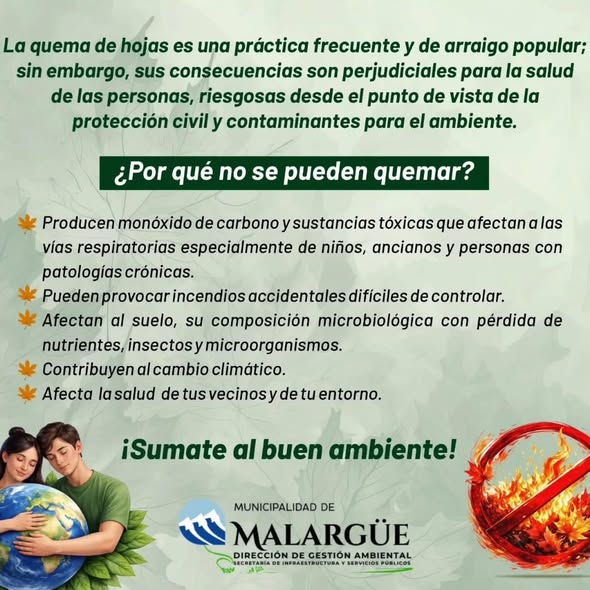 La quema de hojas es una práctica frecuente y de arraigo popular; sin embargo, sus consecuencias son perjudiciales para la salud de las personas, riesgosas desde el punto de vista de la protección civil y contaminantes para el ambiente.

¿Por qué no se pueden quemar?

Producen monóxido de carbono y sustancias tóxicas que afectan a las vías respiratorias especialmente de niños, ancianos y personas con patologías crónicas.
Pueden provocar incendios accidentales difíciles de controlar.
Afectan al suelo, su composición microbiológica con pérdida de nutrientes, insectos y microorganismos.
Contribuyen al cambio climático.
Afecta la salud de tus vecinos y de tu entorno.

¡Sumate al buen ambiente!

MUNICIPALIDAD DE
MALARGÜE
DIRECCIÓN DE GESTIÓN AMBIENTAL
SECRETARÍA DE INFRAESTRUCTURA Y SERVICIOS PÚBLICOS